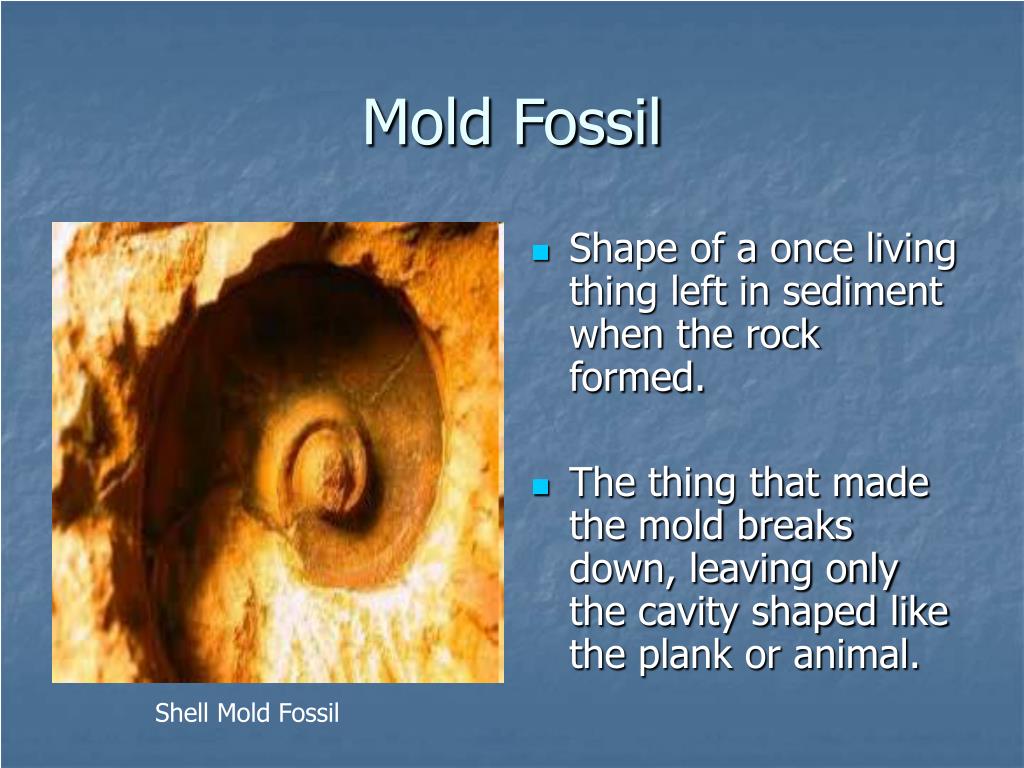 Mold Fossil

Shape of a once living thing left in sediment when the rock formed.

The thing that made the mold breaks down, leaving only the cavity shaped like the plank or animal.

Shell Mold Fossil